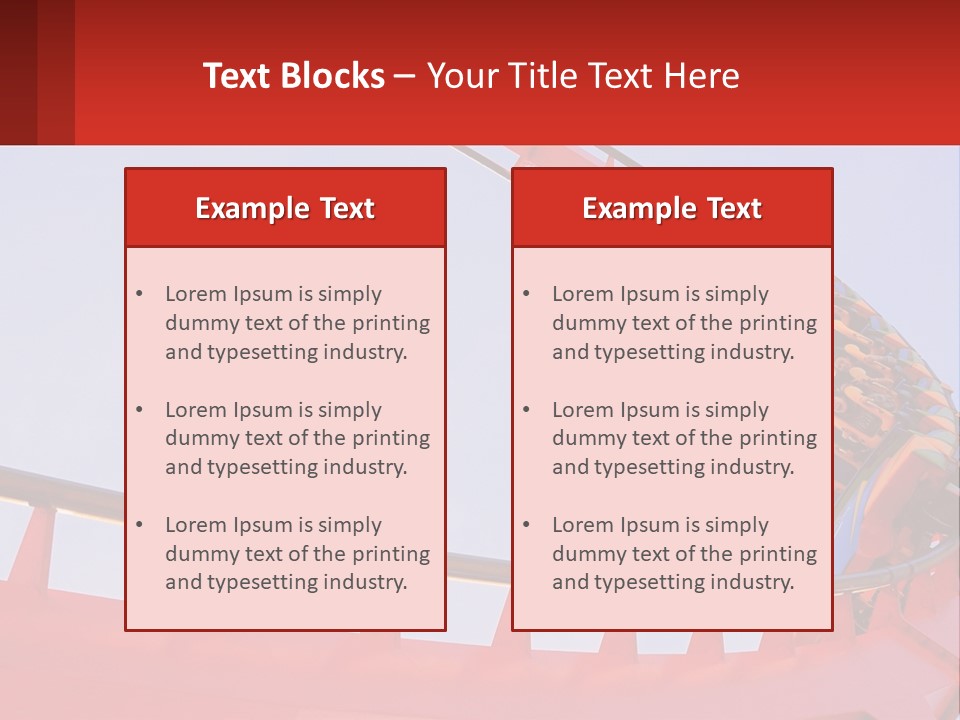 Text Blocks – Your Title Text Here

Example Text

• Lorem Ipsum is simply dummy text of the printing and typesetting industry.

• Lorem Ipsum is simply dummy text of the printing and typesetting industry.

• Lorem Ipsum is simply dummy text of the printing and typesetting industry.

Example Text

• Lorem Ipsum is simply dummy text of the printing and typesetting industry.

• Lorem Ipsum is simply dummy text of the printing and typesetting industry.

• Lorem Ipsum is simply dummy text of the printing and typesetting industry.